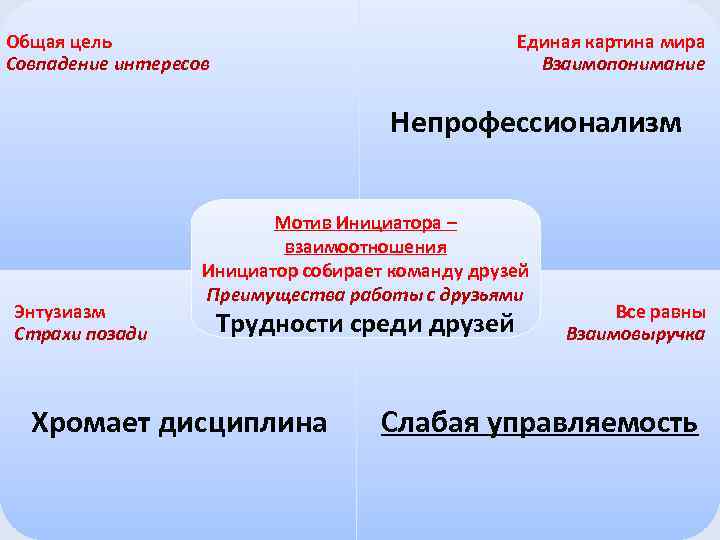 Общая цель
Совпадение интересов

Единая картина мира
Взаимопонимание

Непрофессионализм

Мотив Инициатора – взаимоотношения
Инициатор собирает команду друзей
Преимущества работы с друзьями
Трудности среди друзей

Энтузиазм
Страхи позади

Все равны
Взаимовыручка

Хромает дисциплина

Слабая управляемость